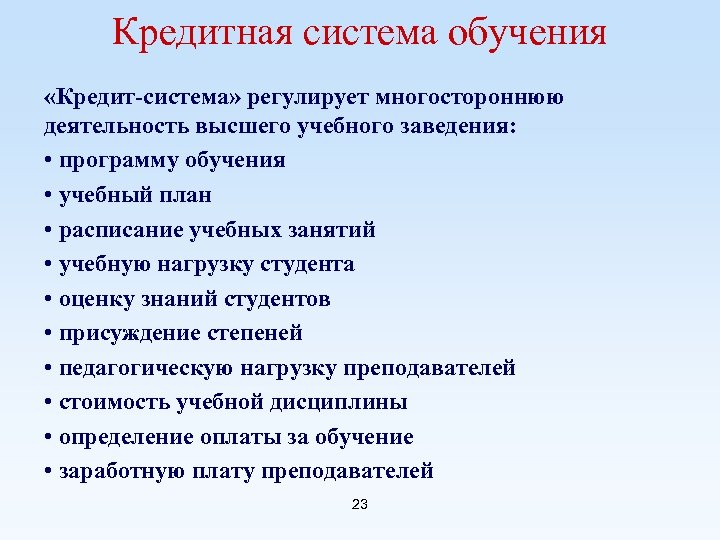 Кредитная система обучения

«Кредит-система» регулирует многостороннюю деятельность высшего учебного заведения:

• программу обучения
• учебный план
• расписание учебных занятий
• учебную нагрузку студента
• оценку знаний студентов
• присуждение степеней
• педагогическую нагрузку преподавателей
• стоимость учебной дисциплины
• определение оплаты за обучение
• заработную плату преподавателей

23